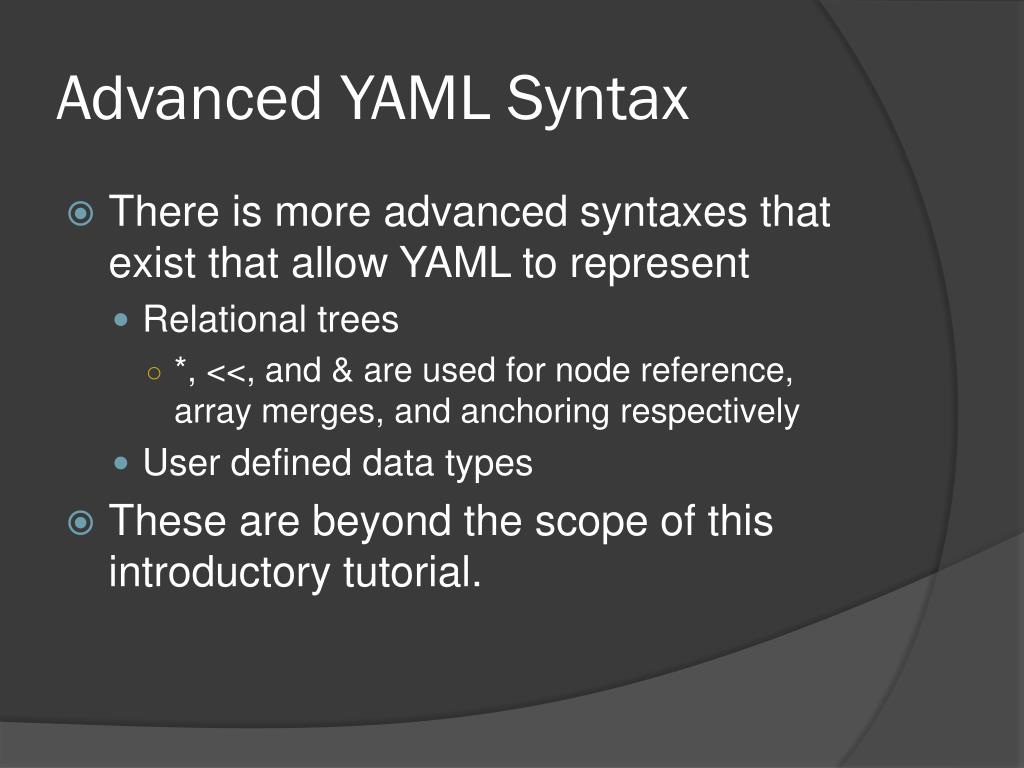 Advanced YAML Syntax

There is more advanced syntaxes that exist that allow YAML to represent

Relational trees

*, <<, and & are used for node reference, array merges, and anchoring respectively

User defined data types

These are beyond the scope of this introductory tutorial.